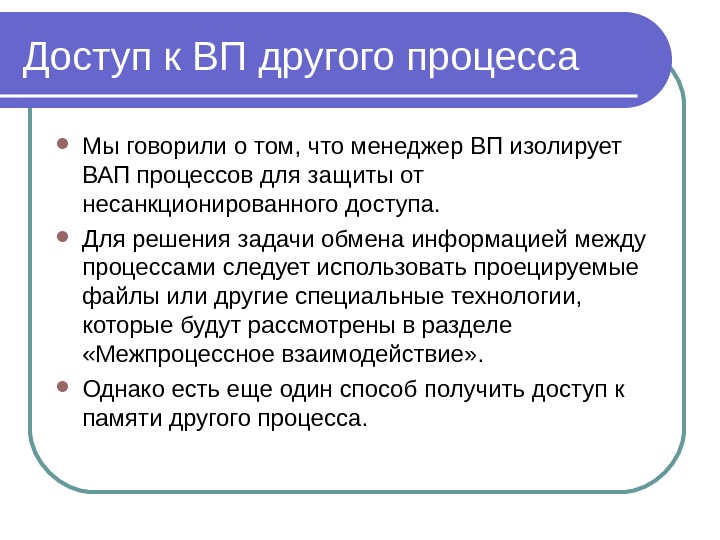 Доступ к ВП другого процесса

- Мы говорили о том, что менеджер ВП изолирует ВАП процессов для защиты от несанкционированного доступа.
- Для решения задачи обмена информацией между процессами следует использовать проецируемые файлы или другие специальные технологии, которые будут рассмотрены в разделе «Межпроцессное взаимодействие».
- Однако есть еще один способ получить доступ к памяти другого процесса.